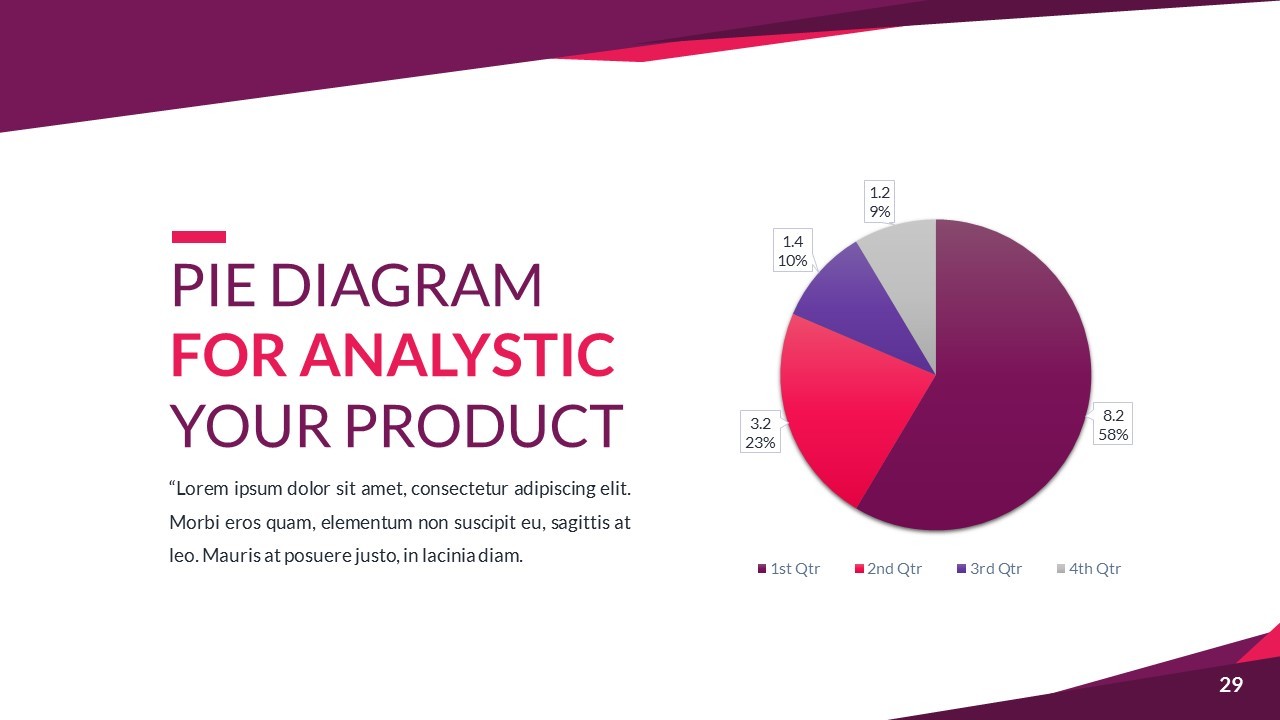 PIE DIAGRAM
FOR ANALYSTIC
YOUR PRODUCT

“Lorem ipsum dolor sit amet, consectetur adipiscing elit. Morbi eros quam, elementum non suscipit eu, sagittis at leo. Mauris at posuere justo, in lacinia diam.

1.2
9%

1.4
10%

3.2
23%

8.2
58%

1st Qtr 2nd Qtr 3rd Qtr 4th Qtr

29